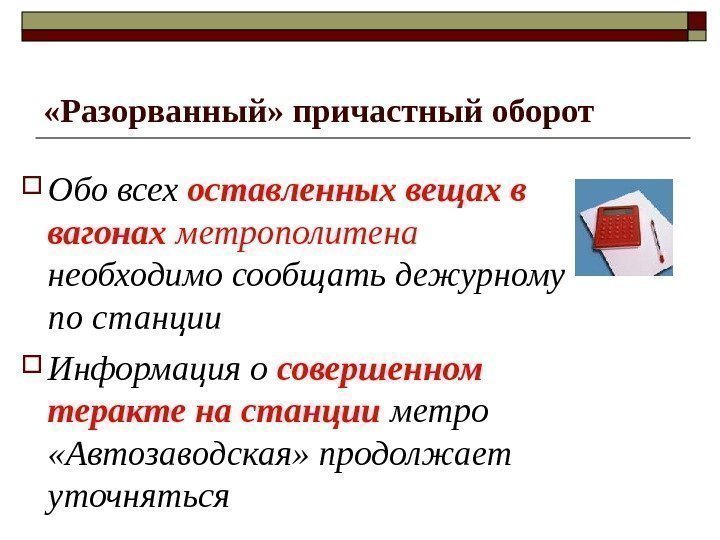 «Разорванный» причастный оборот

Обо всех оставленных вещах в вагонах метрополитена необходимо сообщать дежурному по станции

Информация о совершенном теракте на станции метро «Автозаводская» продолжает уточняться